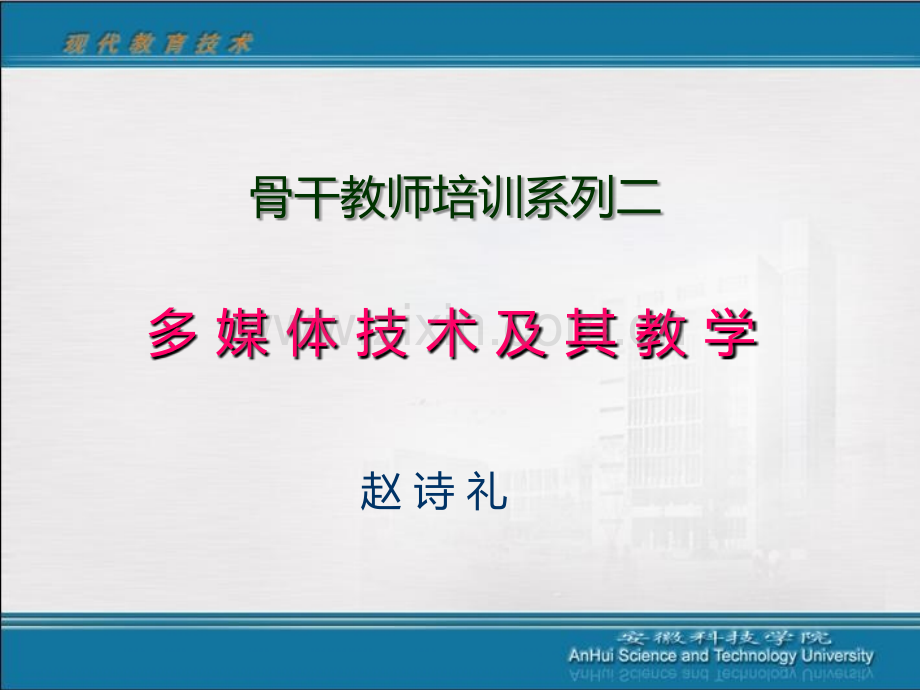 现代教育技术

骨干教师培训系列二

多媒体技术及其教学

赵诗礼

安徽科技学院
AnHui Science and Technology University